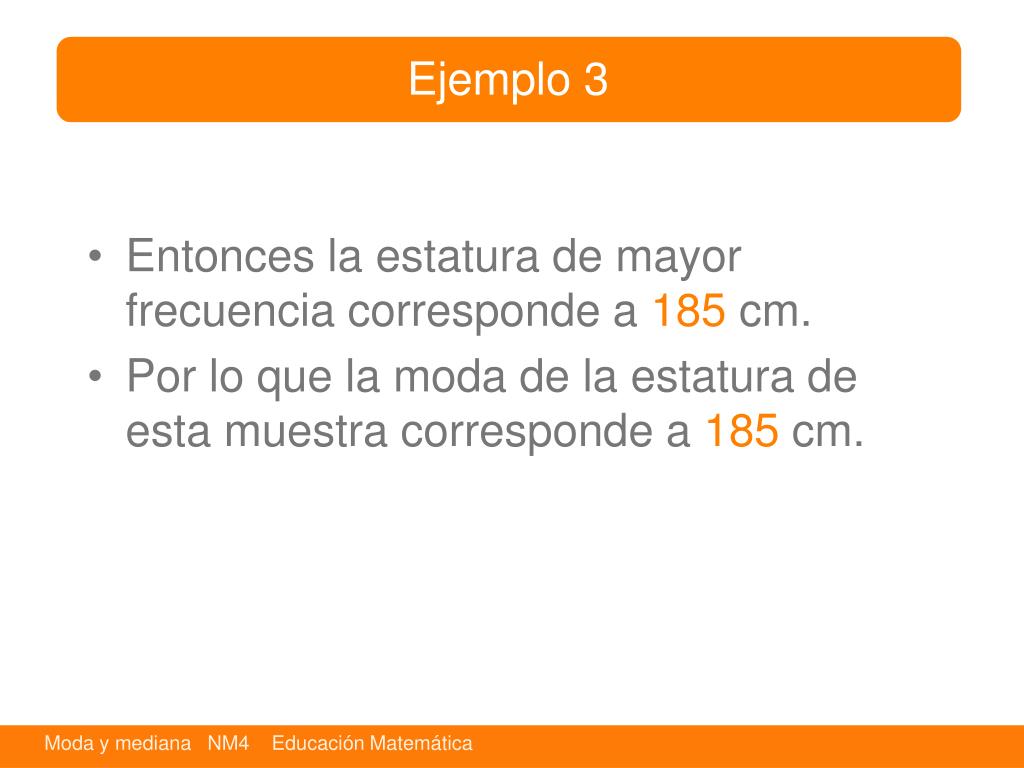 Ejemplo 3

• Entonces la estatura de mayor frecuencia corresponde a 185 cm.
• Por lo que la moda de la estatura de esta muestra corresponde a 185 cm.

Moda y mediana NM4 Educación Matemática